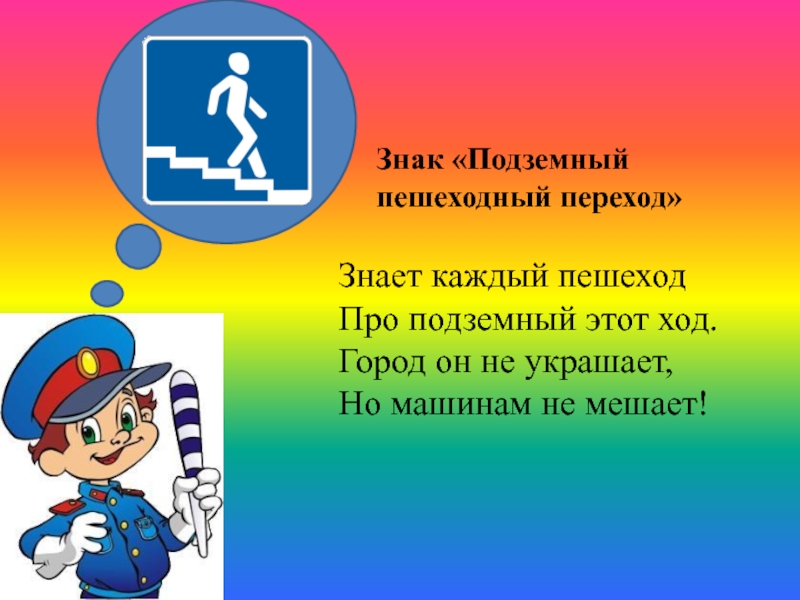 Знак «Подземный пешеходный переход»

Знает каждый пешеход
Про подземный этот ход.
Город он не украшает,
Но машинам не мешает!